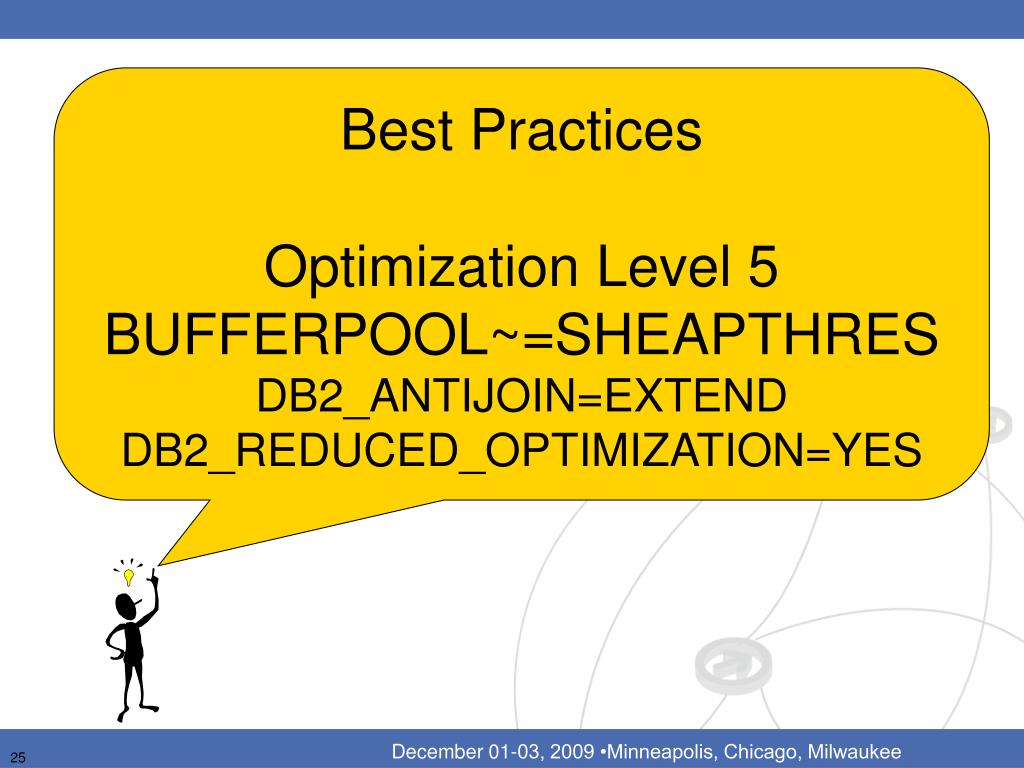 Best Practices

Optimization Level 5
BUFFERPOOL~=SHEAPTHRES
DB2_ANTIJOIN=EXTEND
DB2_REDUCED_OPTIMIZATION=YES

25

December 01-03, 2009 •Minneapolis, Chicago, Milwaukee